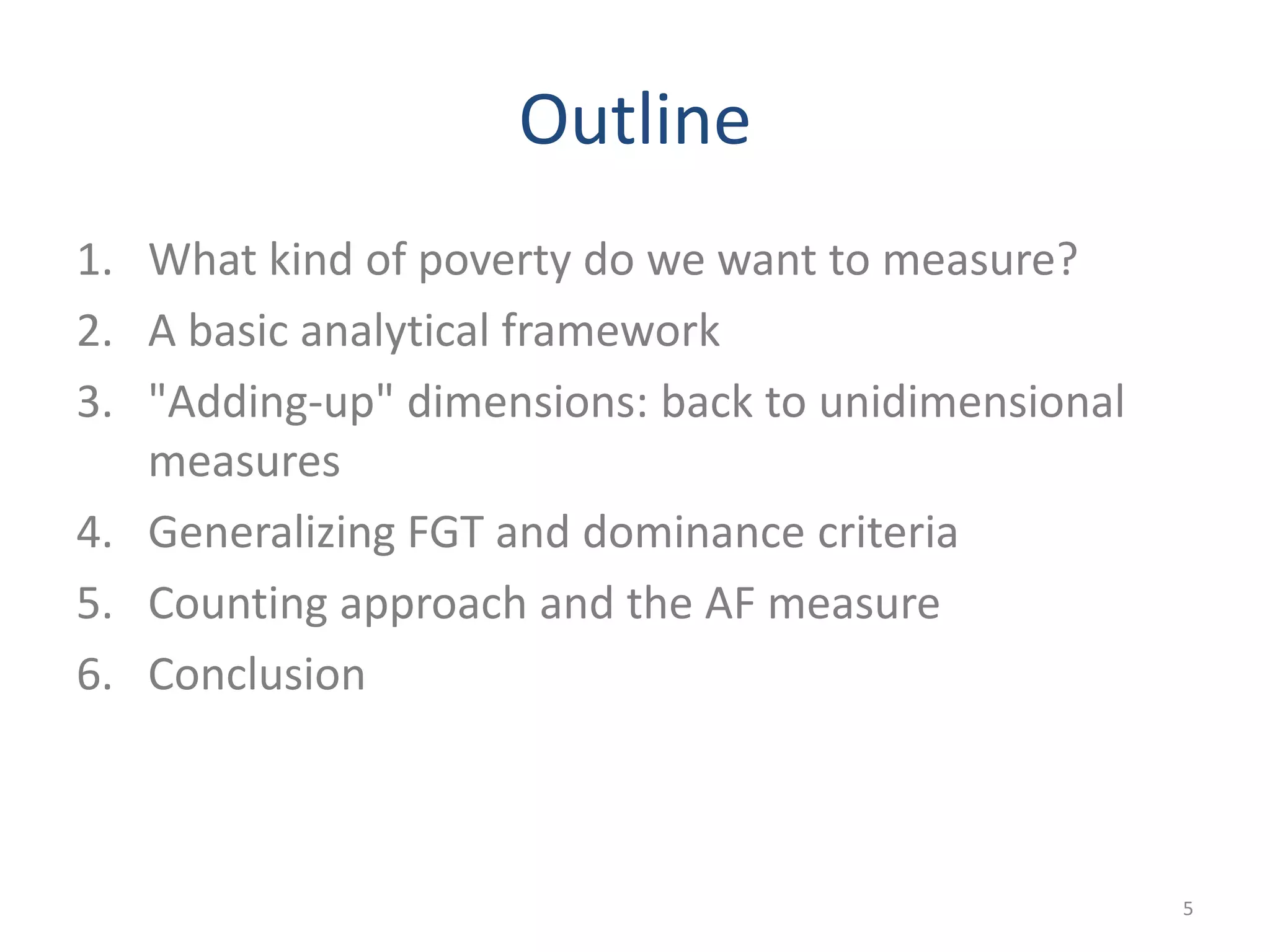 Outline

1. What kind of poverty do we want to measure?
2. A basic analytical framework
3. "Adding-up" dimensions: back to unidimensional measures
4. Generalizing FGT and dominance criteria
5. Counting approach and the AF measure
6. Conclusion

5